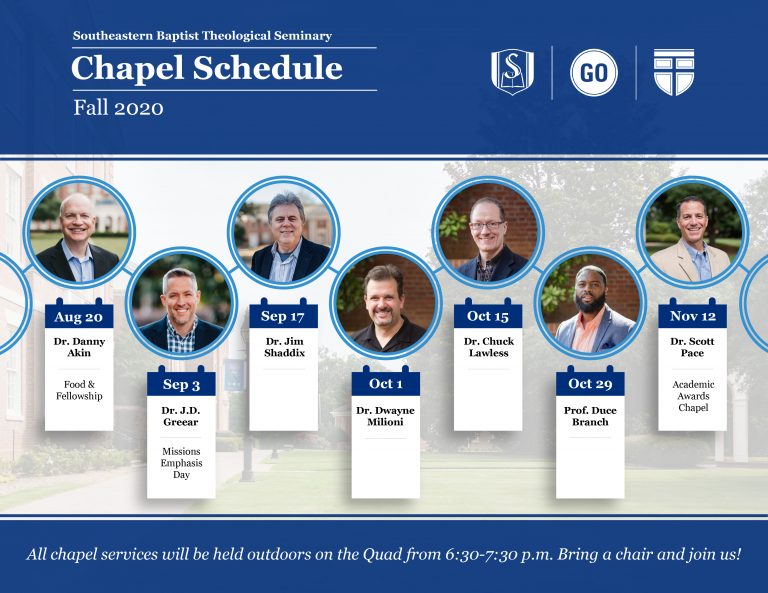 Southeastern Baptist Theological Seminary

Chapel Schedule

Fall 2020

GO

Aug 20
Dr. Danny Akin
Food & Fellowship

Sep 3
Dr. J.D. Greear
Missions Emphasis Day

Sep 17
Dr. Jim Shaddix

Oct 1
Dr. Dwayne Milioni

Oct 15
Dr. Chuck Lawless

Oct 29
Prof. Duce Branch

Nov 12
Dr. Scott Pace
Academic Awards Chapel

All chapel services will be held outdoors on the Quad from 6:30-7:30 p.m. Bring a chair and join us!